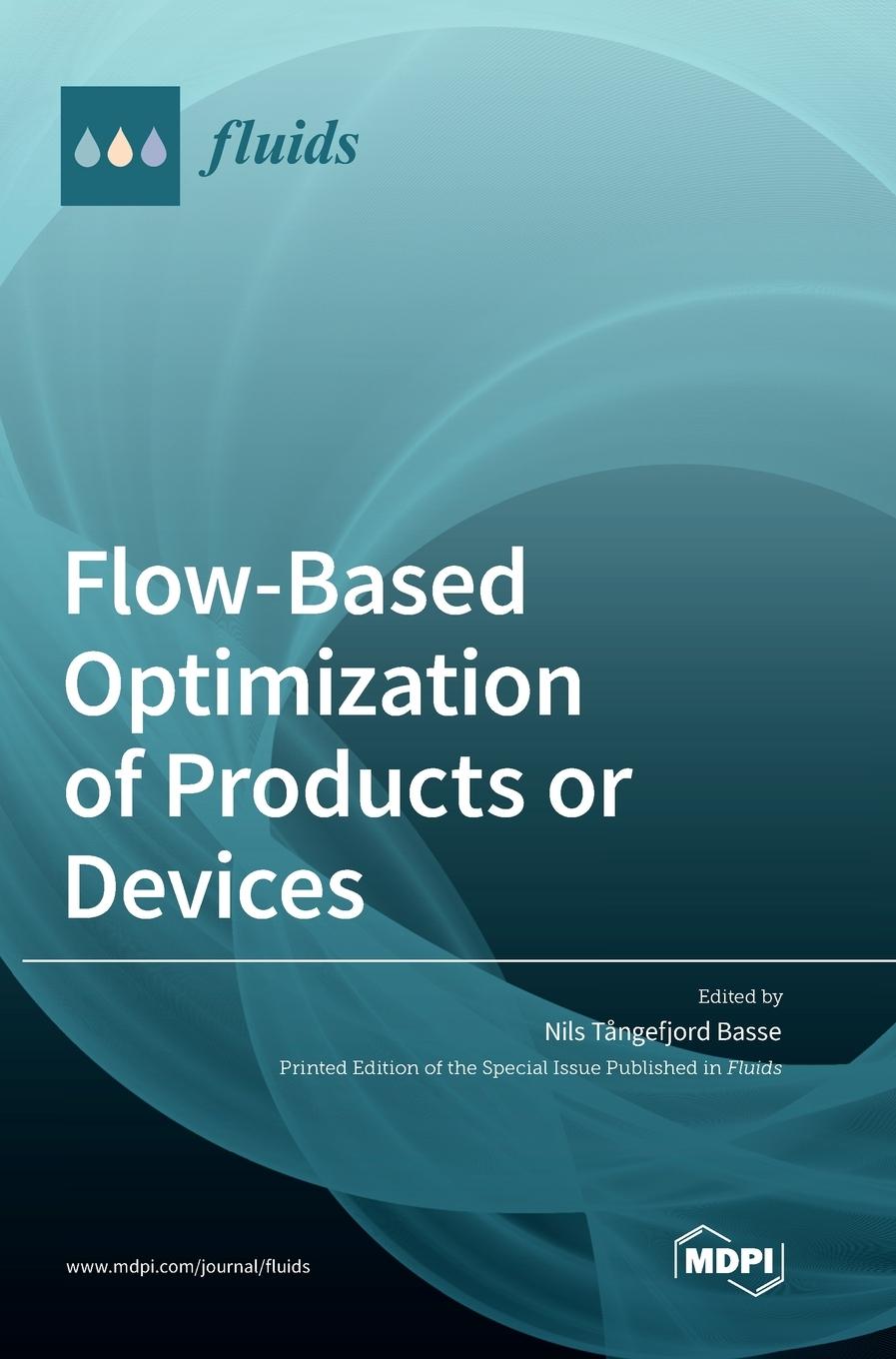 fluids

Flow-Based Optimization of Products or Devices

Edited by

Nils Tångefjord Basse

Printed Edition of the Special Issue Published in Fluids

www.mdpi.com/journal/fluids

MDPI